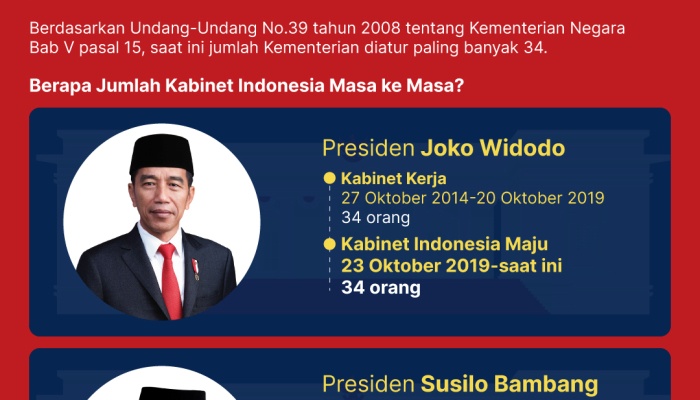 Berdasarkan Undang-Undang No.39 tahun 2008 tentang Kementerian Negara Bab V pasal 15, saat ini jumlah Kementerian diatur paling banyak 34.

Berapa Jumlah Kabinet Indonesia Masa ke Masa?

Presiden Joko Widodo

Kabinet Kerja
27 Oktober 2014-20 Oktober 2019
34 orang

Kabinet Indonesia Maju
23 Oktober 2019-saat ini
34 orang

Presiden Susilo Bambang